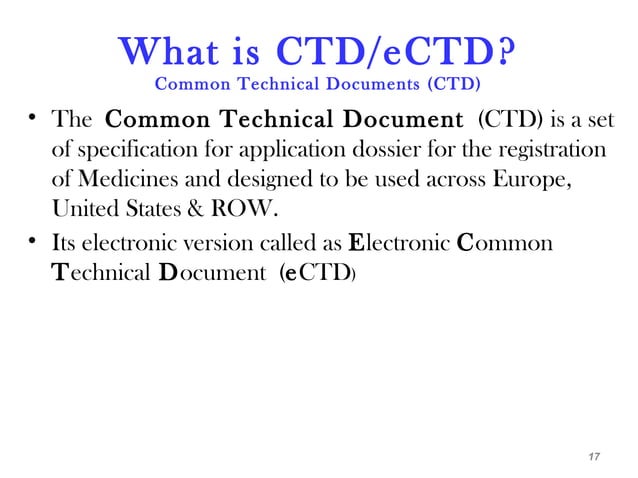 What is CTD/eCTD?
Common Technical Documents (CTD)

• The Common Technical Document (CTD) is a set of specification for application dossier for the registration of Medicines and designed to be used across Europe, United States & ROW.

• Its electronic version called as Electronic Common Technical Document (eCTD)

17